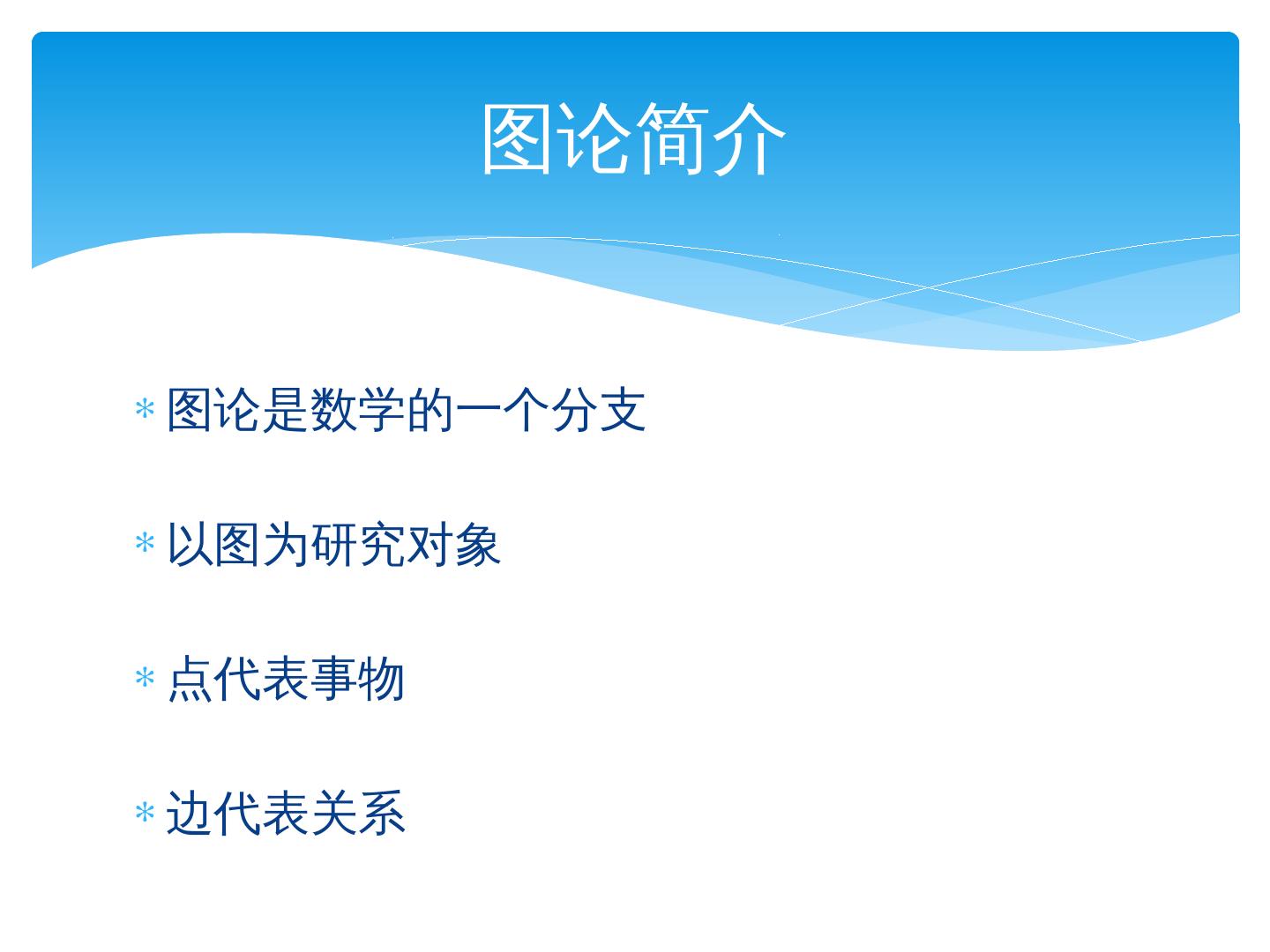 图论简介

* 图论是数学的一个分支

* 以图为研究对象

* 点代表事物

* 边代表关系